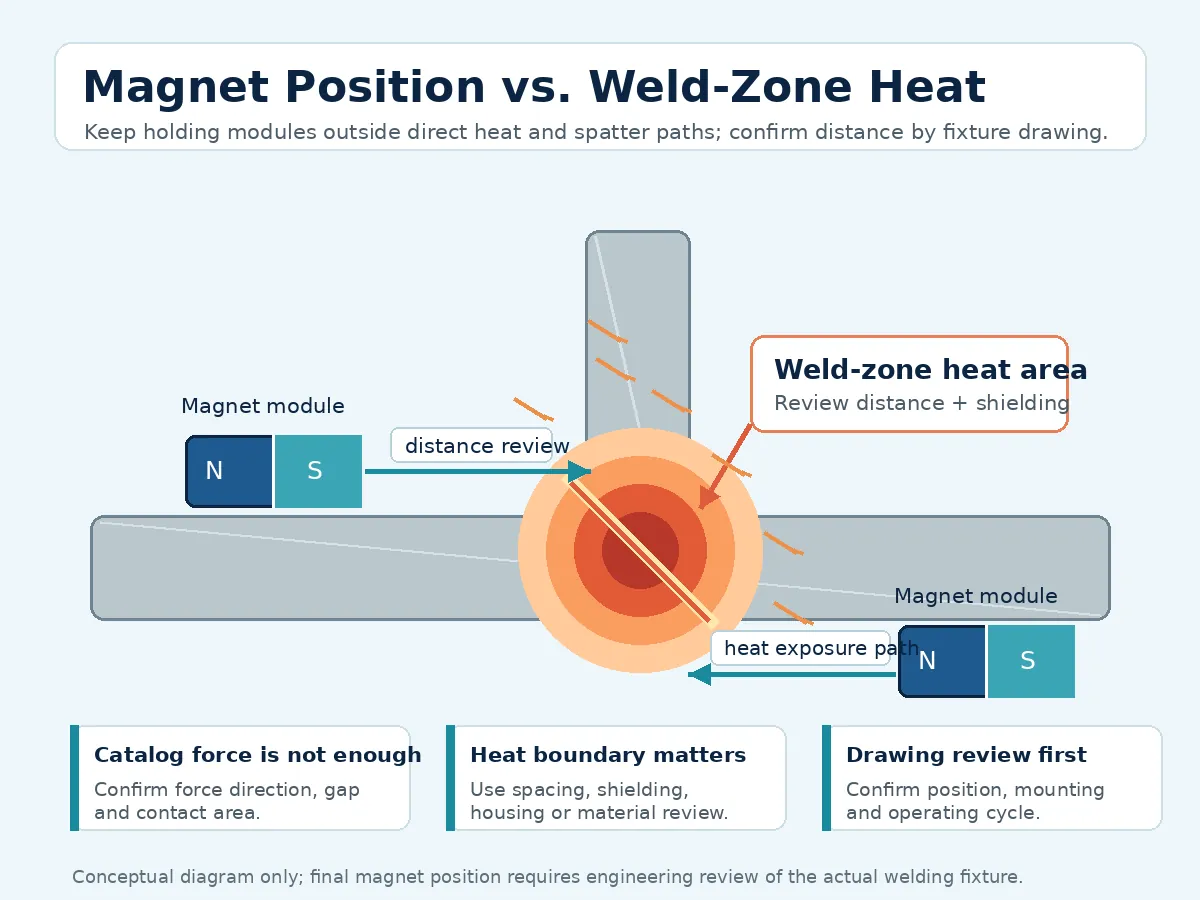 Magnet Position vs. Weld-Zone Heat

Keep holding modules outside direct heat and spatter paths; confirm distance by fixture drawing.

Weld-zone heat area
Review distance + shielding

Magnet module

N S

distance review

Magnet module

heat exposure path

N S

Catalog force is not enough
Confirm force direction, gap and contact area.

Heat boundary matters
Use spacing, shielding, housing or material review.

Drawing review first
Confirm position, mounting and operating cycle.

Conceptual diagram only; final magnet position requires engineering review of the actual welding fixture.